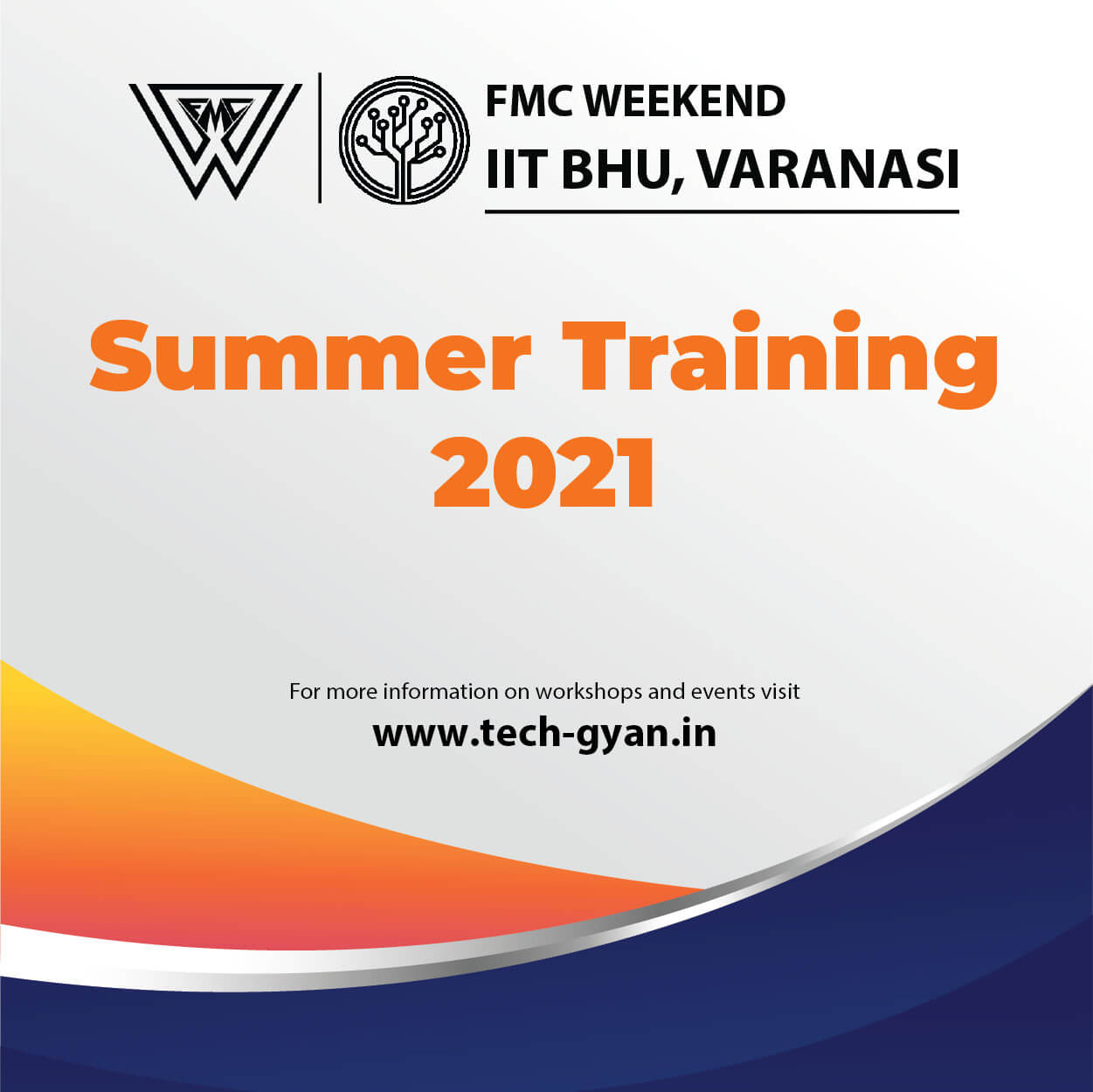 FMC

FMC WEEKEND
IIT BHU, VARANASI

Summer Training
2021

For more information on workshops and events visit
www.tech-gyan.in